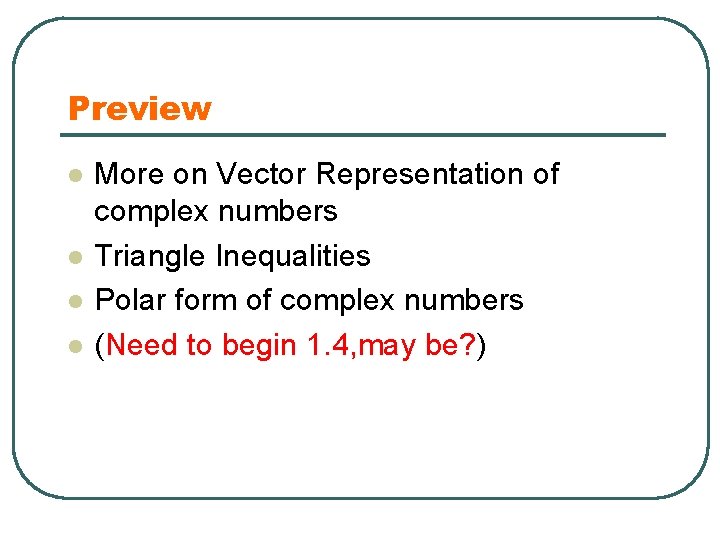 Preview

- More on Vector Representation of complex numbers
- Triangle Inequalities
- Polar form of complex numbers
- (Need to begin 1.4,may be?)